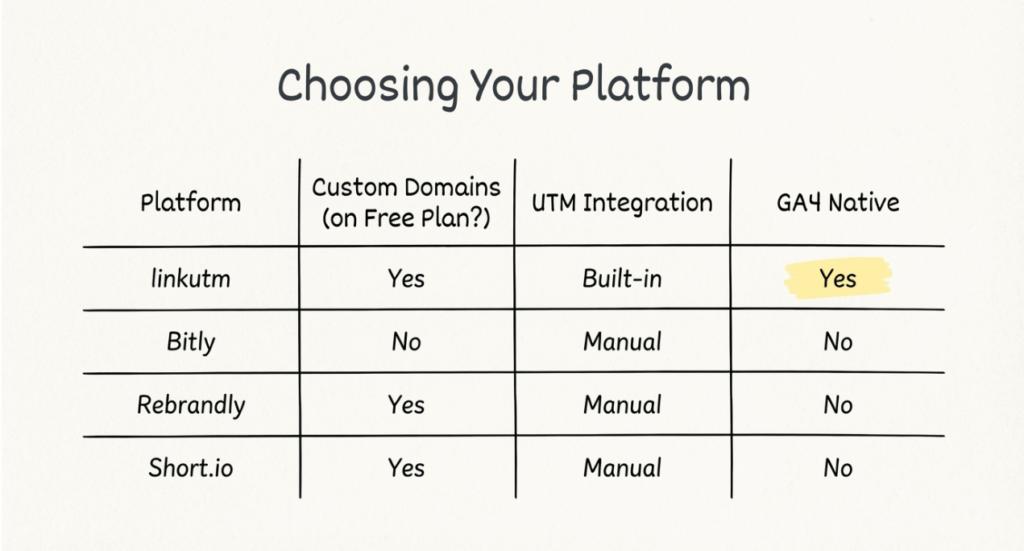 Choosing Your Platform

| Platform | Custom Domains (on Free Plan?) | UTM Integration | GA4 Native |
|---|---|---|---|
| linkutm | Yes | Built-in | Yes |
| Bitly | No | Manual | No |
| Rebrandly | Yes | Manual | No |
| Short.io | Yes | Manual | No |